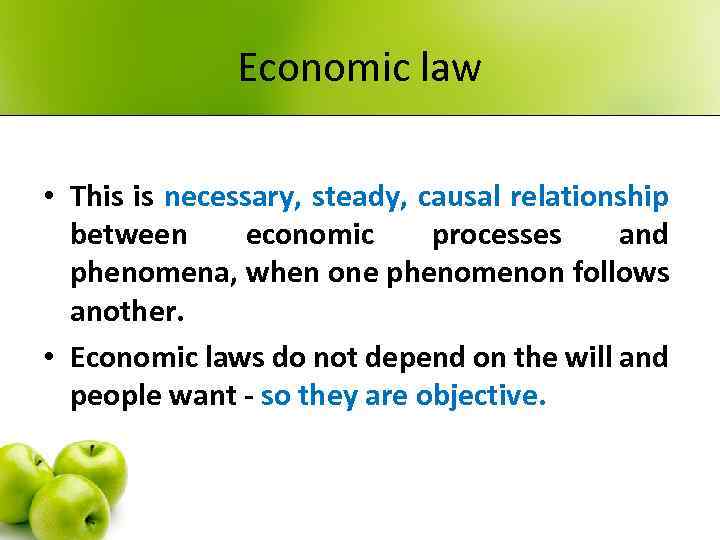 Economic law

• This is necessary, steady, causal relationship between economic processes and phenomena, when one phenomenon follows another.

• Economic laws do not depend on the will and people want - so they are objective.